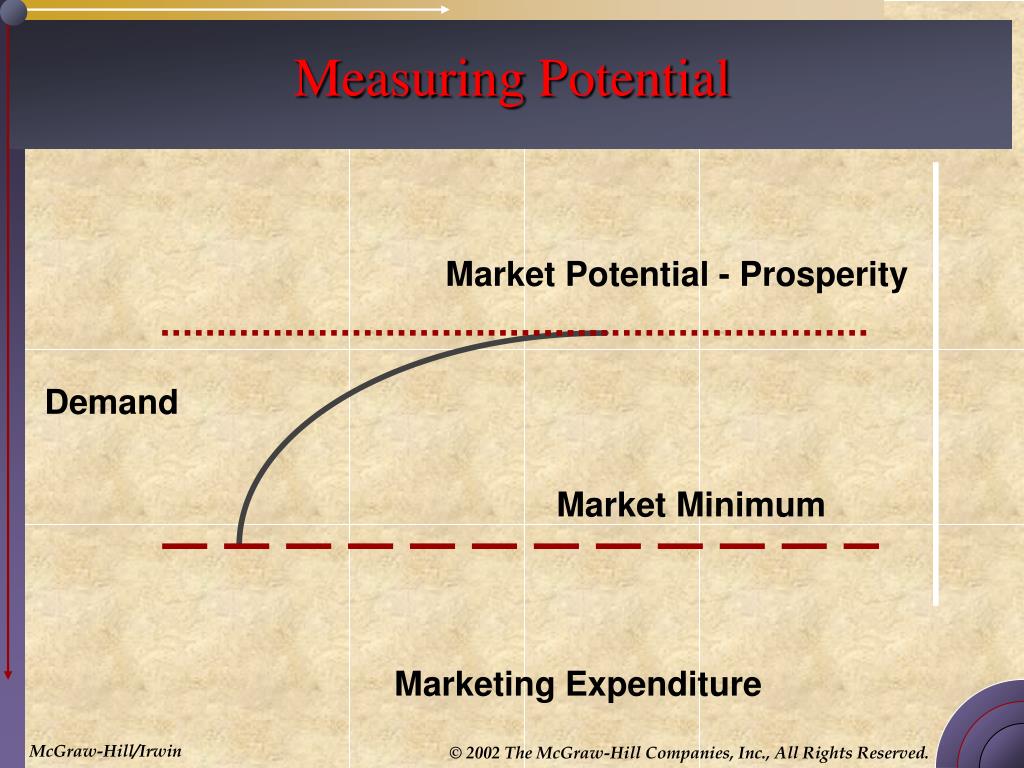 Measuring Potential

Market Potential - Prosperity

Demand

Market Minimum

Marketing Expenditure

McGraw-Hill/Irwin

© 2002 The McGraw-Hill Companies, Inc., All Rights Reserved.